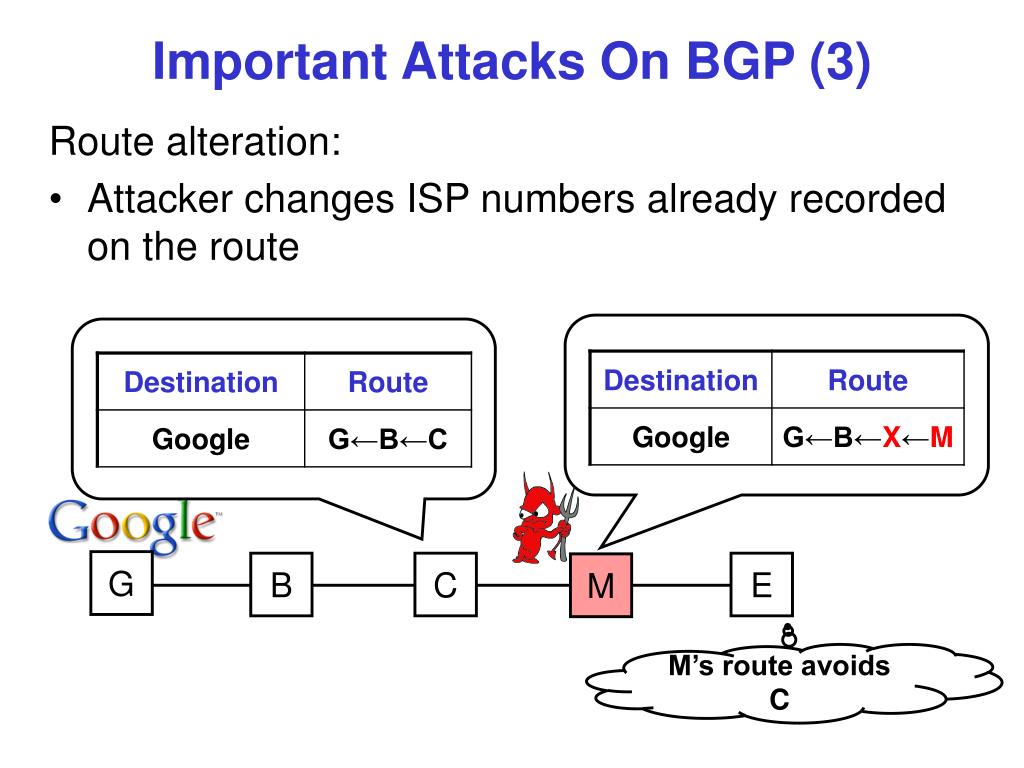 Important Attacks On BGP (3)

Route alteration:

• Attacker changes ISP numbers already recorded on the route

| Destination | Route |
|---|---|
| Google | G←B←C |

| Destination | Route |
|---|---|
| Google | G←B←X←M |

Google

G

B

C

M

E

M's route avoids C